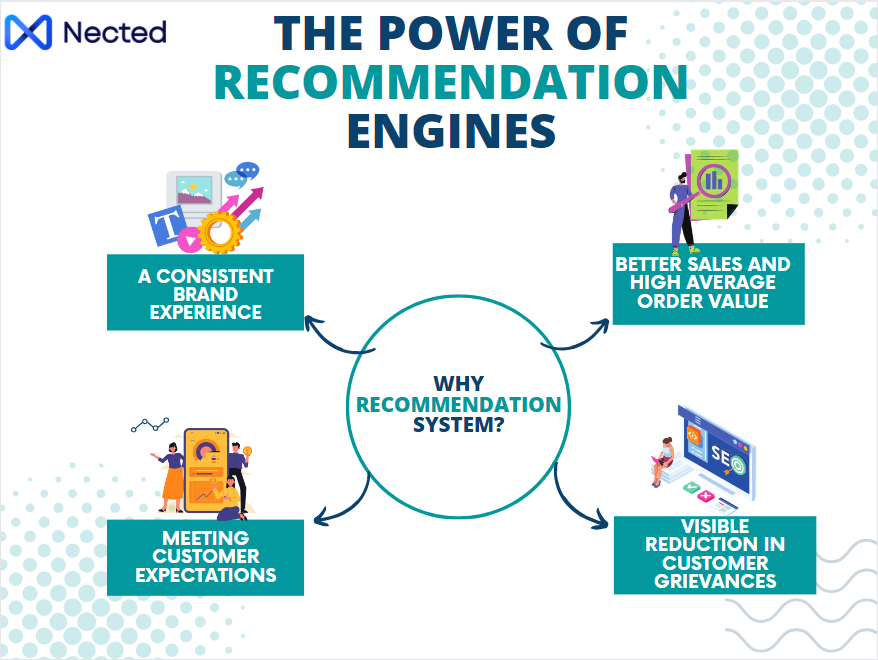 Nected

THE POWER OF RECOMMENDATION ENGINES

T

A CONSISTENT BRAND EXPERIENCE

BETTER SALES AND HIGH AVERAGE ORDER VALUE

WHY RECOMMENDATION SYSTEM?

SEO

MEETING CUSTOMER EXPECTATIONS

VISIBLE REDUCTION IN CUSTOMER GRIEVANCES